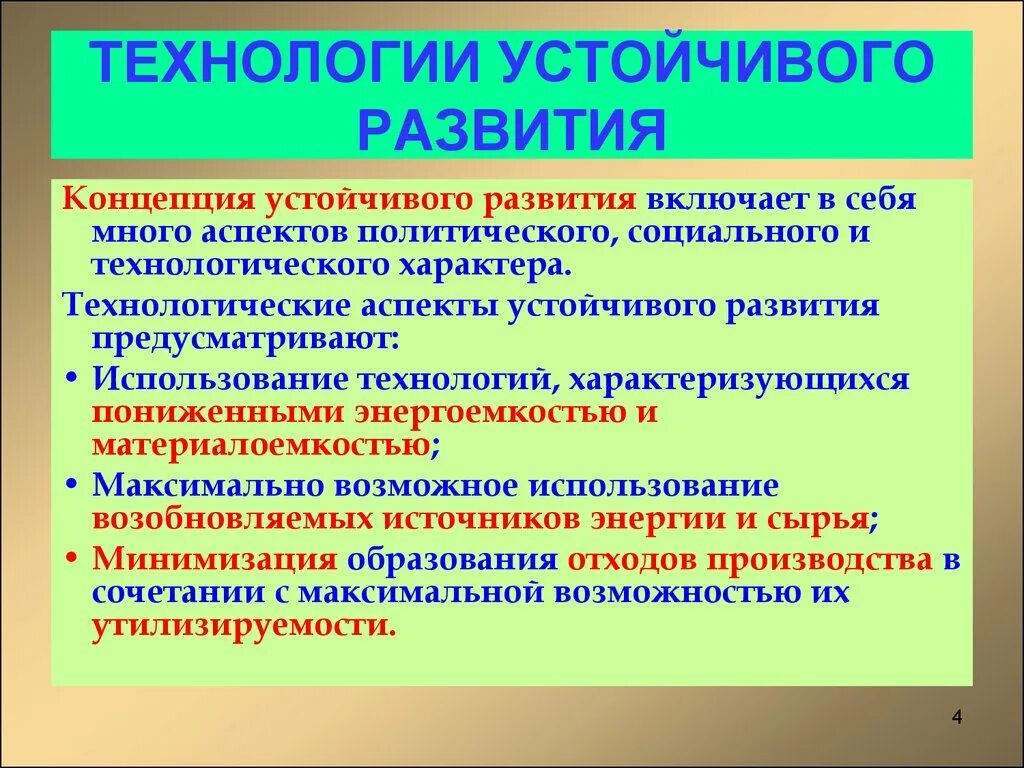 ТЕХНОЛОГИИ УСТОЙЧИВОГО РАЗВИТИЯ

Концепция устойчивого развития включает в себя много аспектов политического, социального и технологического характера.

Технологические аспекты устойчивого развития предусматривают:

• Использование технологий, характеризующихся пониженными энергоемкостью и материалоемкостью;
• Максимально возможное использование возобновляемых источников энергии и сырья;
• Минимизация образования отходов производства в сочетании с максимальной возможностью их утилизируемости.

4